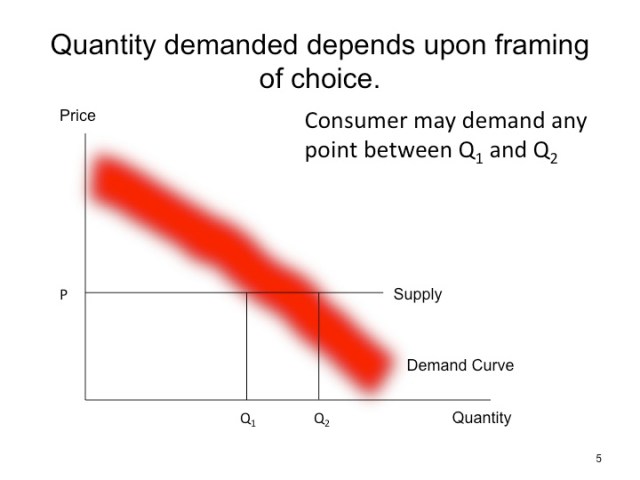 Quantity demanded depends upon framing of choice.

Price

Consumer may demand any point between $Q_1$ and $Q_2$

P

Supply

Demand Curve

$Q_1$

$Q_2$

Quantity

5